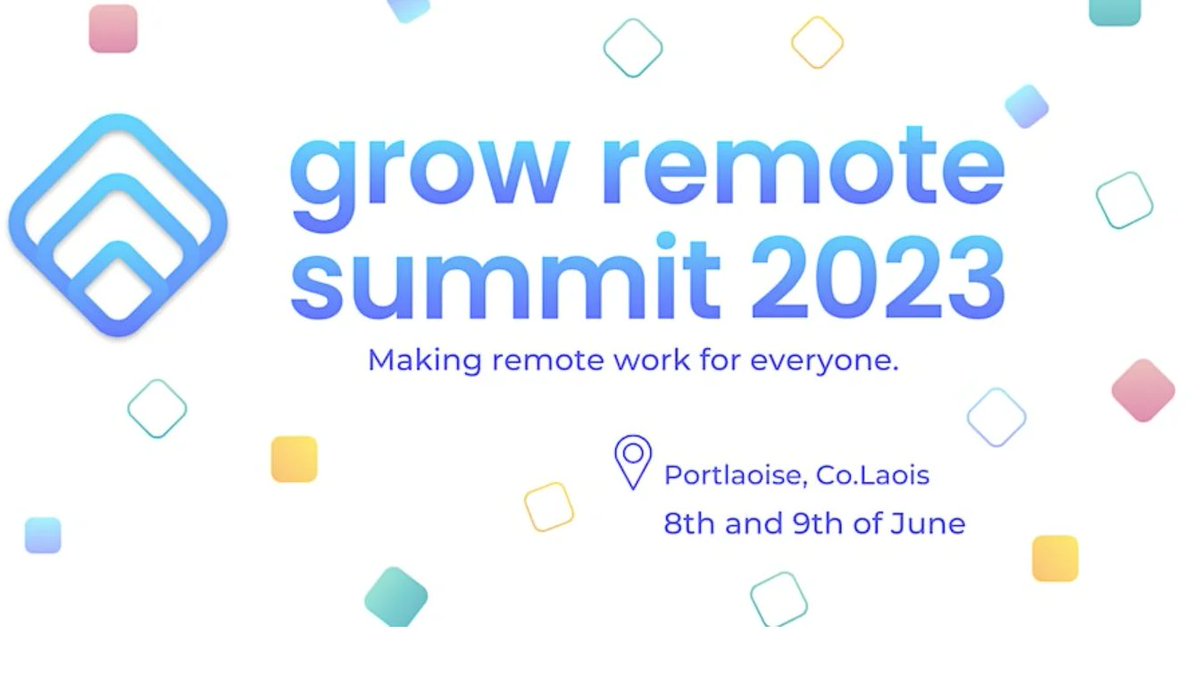 grow remote summit 2023

Making remote work for everyone.

Portlaoise, Co.Laois
8th and 9th of June